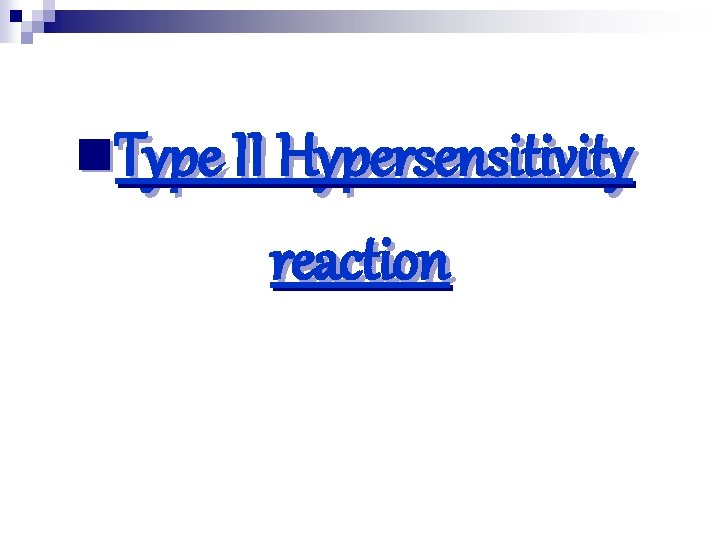 Type II Hypersensitivity reaction